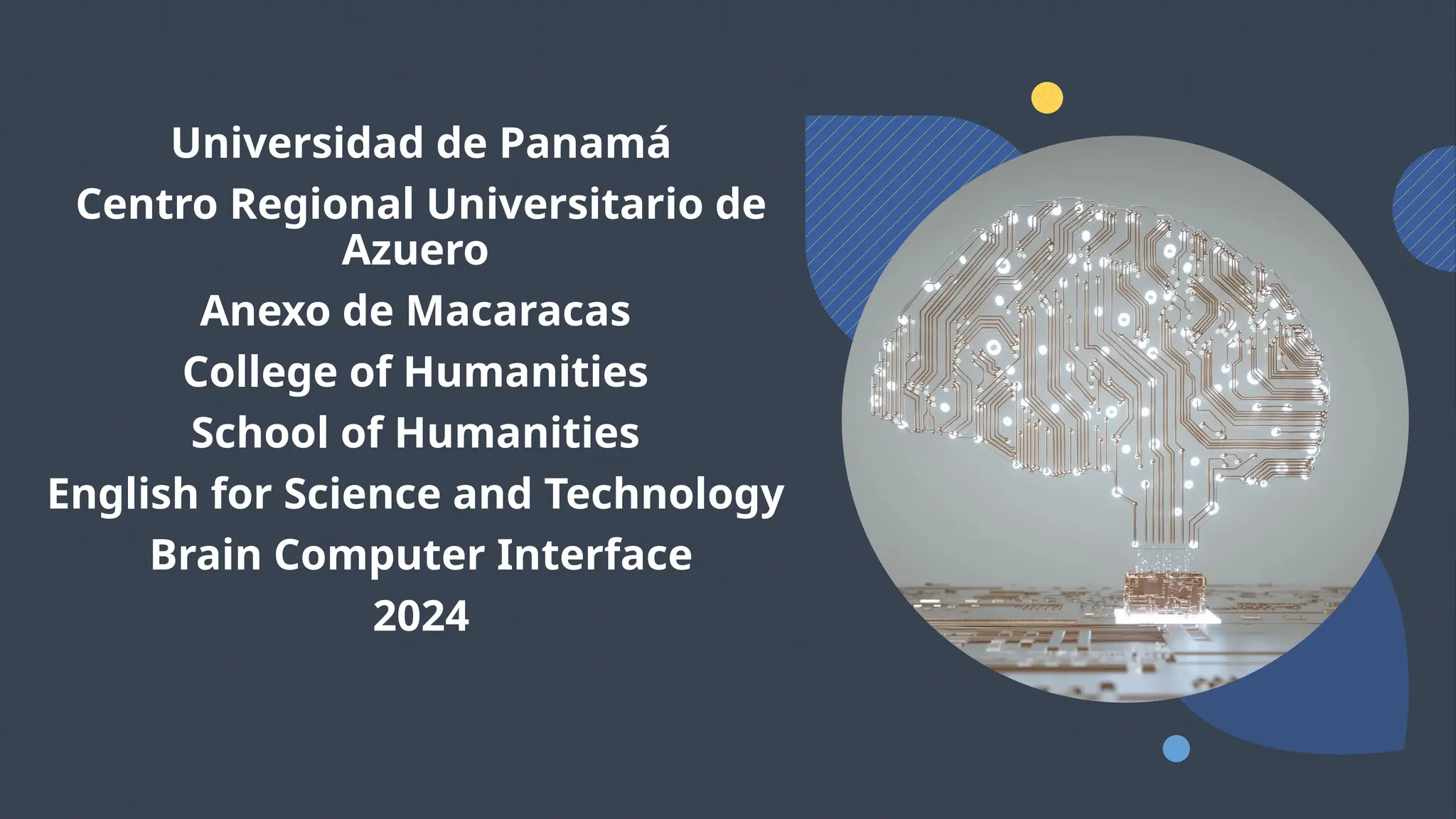 Universidad de Panamá
Centro Regional Universitario de Azuero
Anexo de Macaracas
College of Humanities
School of Humanities
English for Science and Technology
Brain Computer Interface
2024